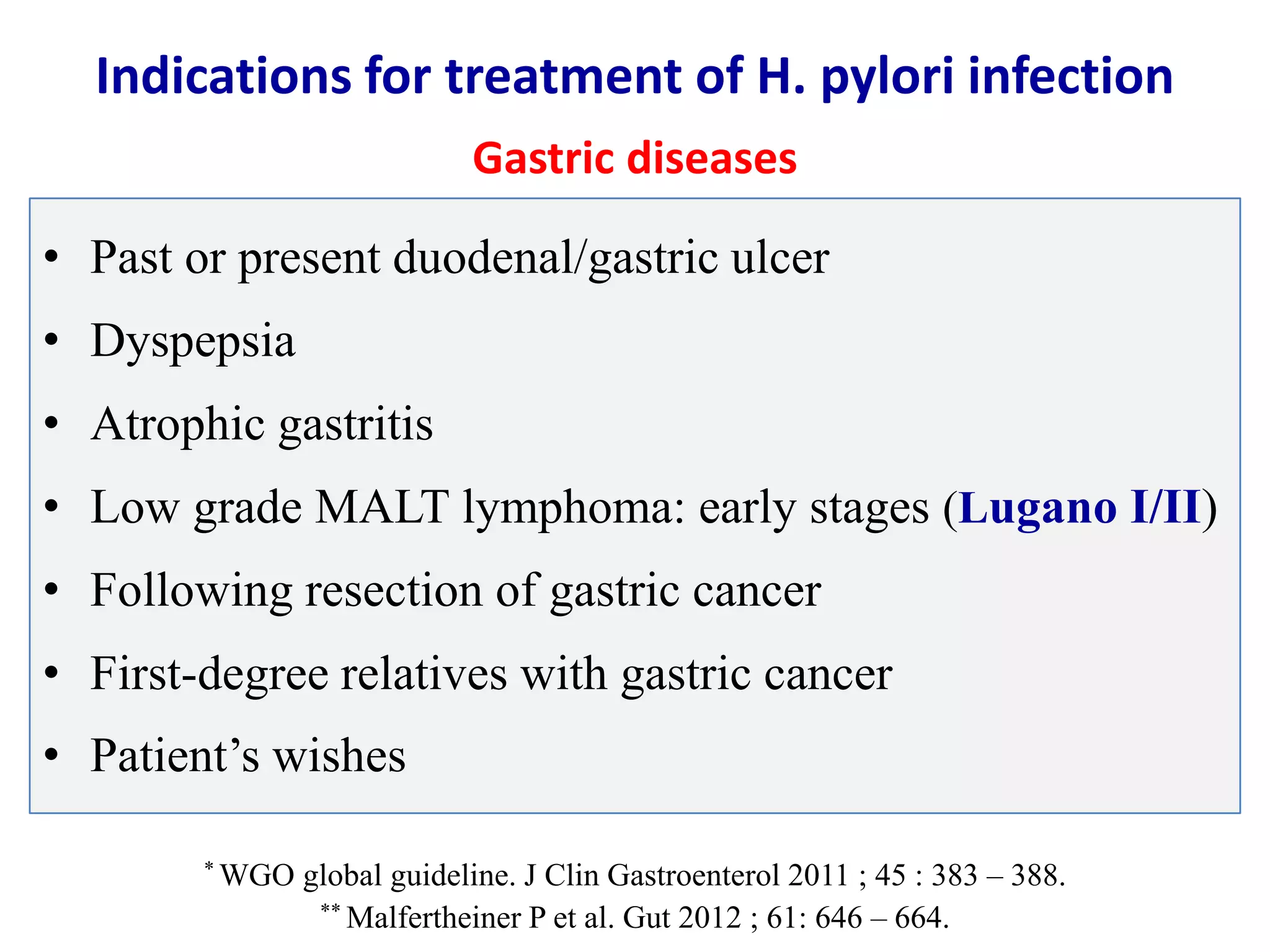 Indications for treatment of H. pylori infection

Gastric diseases

• Past or present duodenal/gastric ulcer
• Dyspepsia
• Atrophic gastritis
• Low grade MALT lymphoma: early stages (Lugano I/II)
• Following resection of gastric cancer
• First-degree relatives with gastric cancer
• Patient’s wishes

* WGO global guideline. J Clin Gastroenterol 2011 ; 45 : 383 – 388.
** Malfertheiner P et al. Gut 2012 ; 61: 646 – 664.